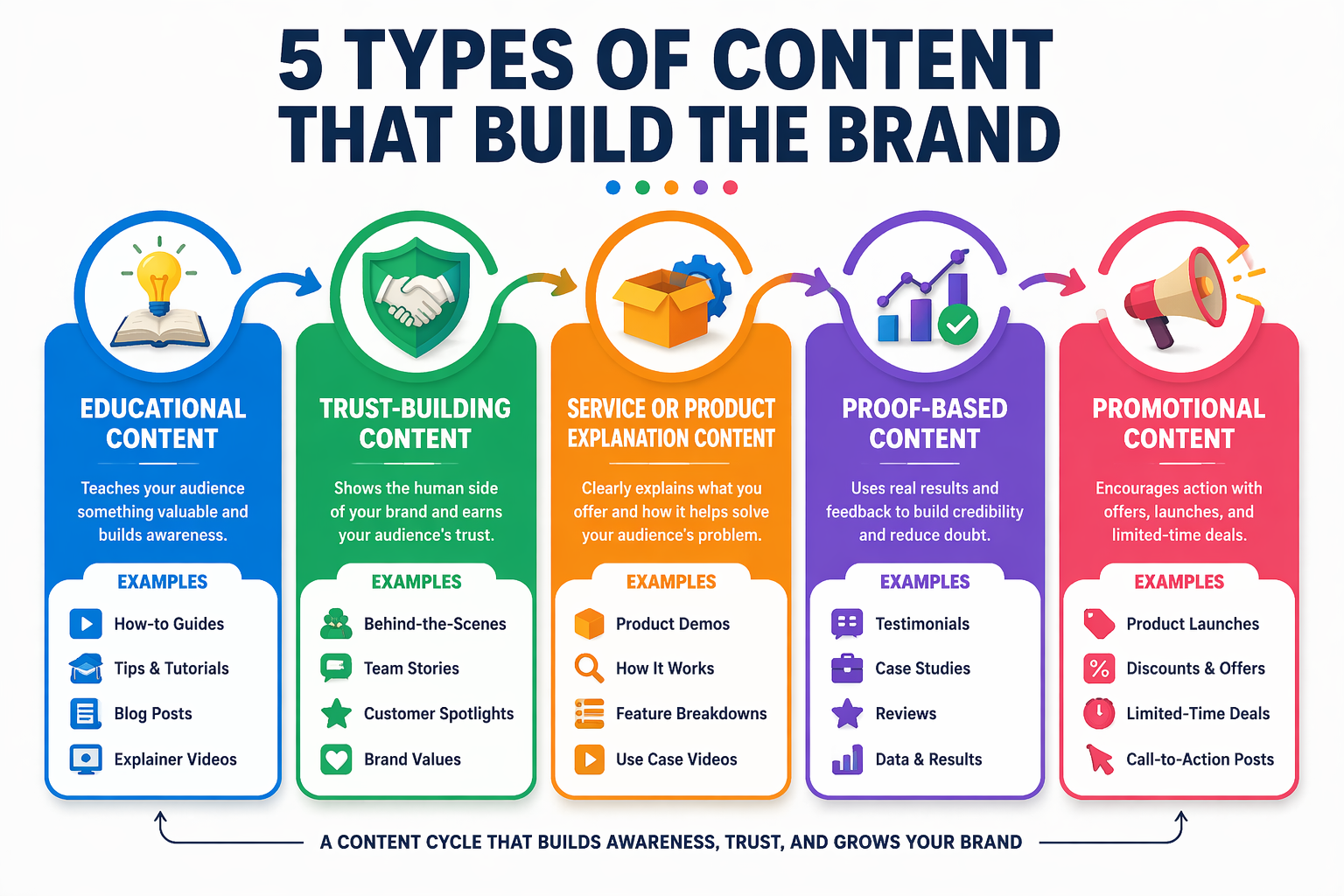 5 TYPES OF CONTENT THAT BUILD THE BRAND

EDUCATIONAL CONTENT

Teaches your audience something valuable and builds awareness.

EXAMPLES

How-to Guides

Tips & Tutorials

Blog Posts

Explainer Videos

TRUST-BUILDING CONTENT

Shows the human side of your brand and earns your audience's trust.

EXAMPLES

Behind-the-Scenes

Team Stories

Customer Spotlights

Brand Values

SERVICE OR PRODUCT EXPLANATION CONTENT

Clearly explains what you offer and how it helps solve your audience's problem.

EXAMPLES

Product Demos

How It Works

Feature Breakdowns

Use Case Videos

PROOF-BASED CONTENT

Uses real results and feedback to build credibility and reduce doubt.

EXAMPLES

Testimonials

Case Studies

Reviews

Data & Results

PROMOTIONAL CONTENT

Encourages action with offers, launches, and limited-time deals.

EXAMPLES

Product Launches

Discounts & Offers

Limited-Time Deals

Call-to-Action Posts

A CONTENT CYCLE THAT BUILDS AWARENESS, TRUST, AND GROWS YOUR BRAND